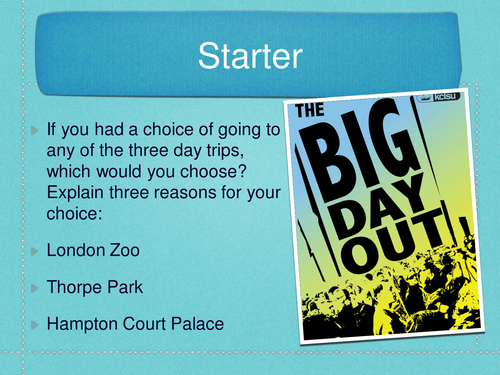 Starter

If you had a choice of going to any of the three day trips, which would you choose? Explain three reasons for your choice:

London Zoo

Thorpe Park

Hampton Court Palace

kclsu

THE BIG DAY OUT